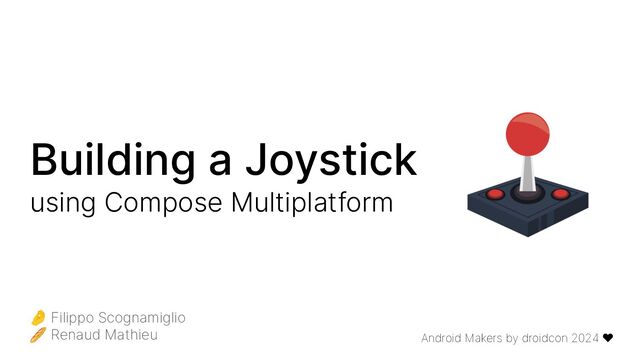 Building a Joystick
using Compose Multiplatform

🤌 Filippo Scognamiglio
🥖 Renaud Mathieu

Android Makers by droidcon 2024 ❤